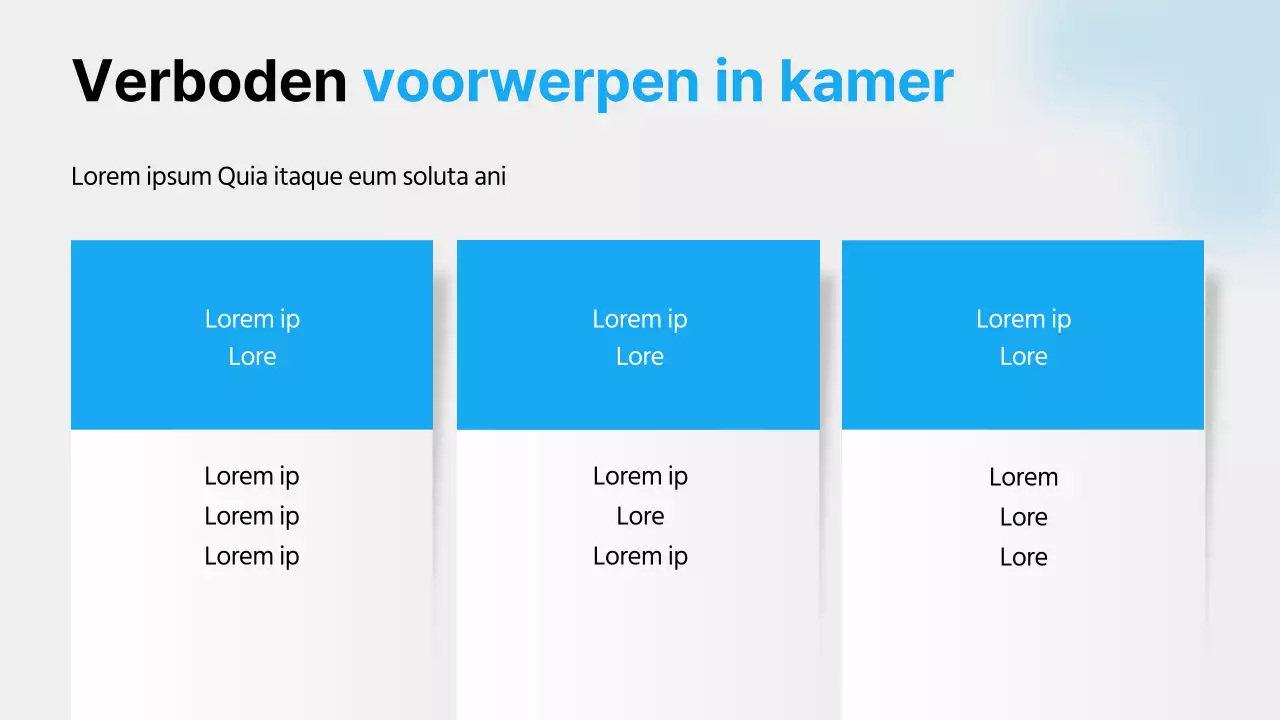 Verboden voorwerpen in kamer

Lorem ipsum Quia itaque eum soluta ani

Lorem ip
Lore

Lorem ip
Lorem ip
Lorem ip

Lorem ip
Lore

Lorem ip
Lore
Lorem ip

Lorem ip
Lore

Lorem
Lore
Lore